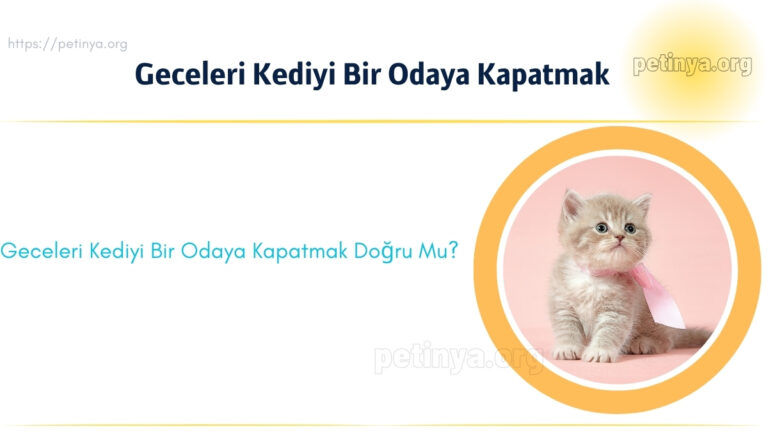 https://petinya.org

Geceleri Kediyi Bir Odaya Kapatmak

petinya.org

Geceleri Kediyi Bir Odaya Kapatmak Doğru Mu?

petinya.org